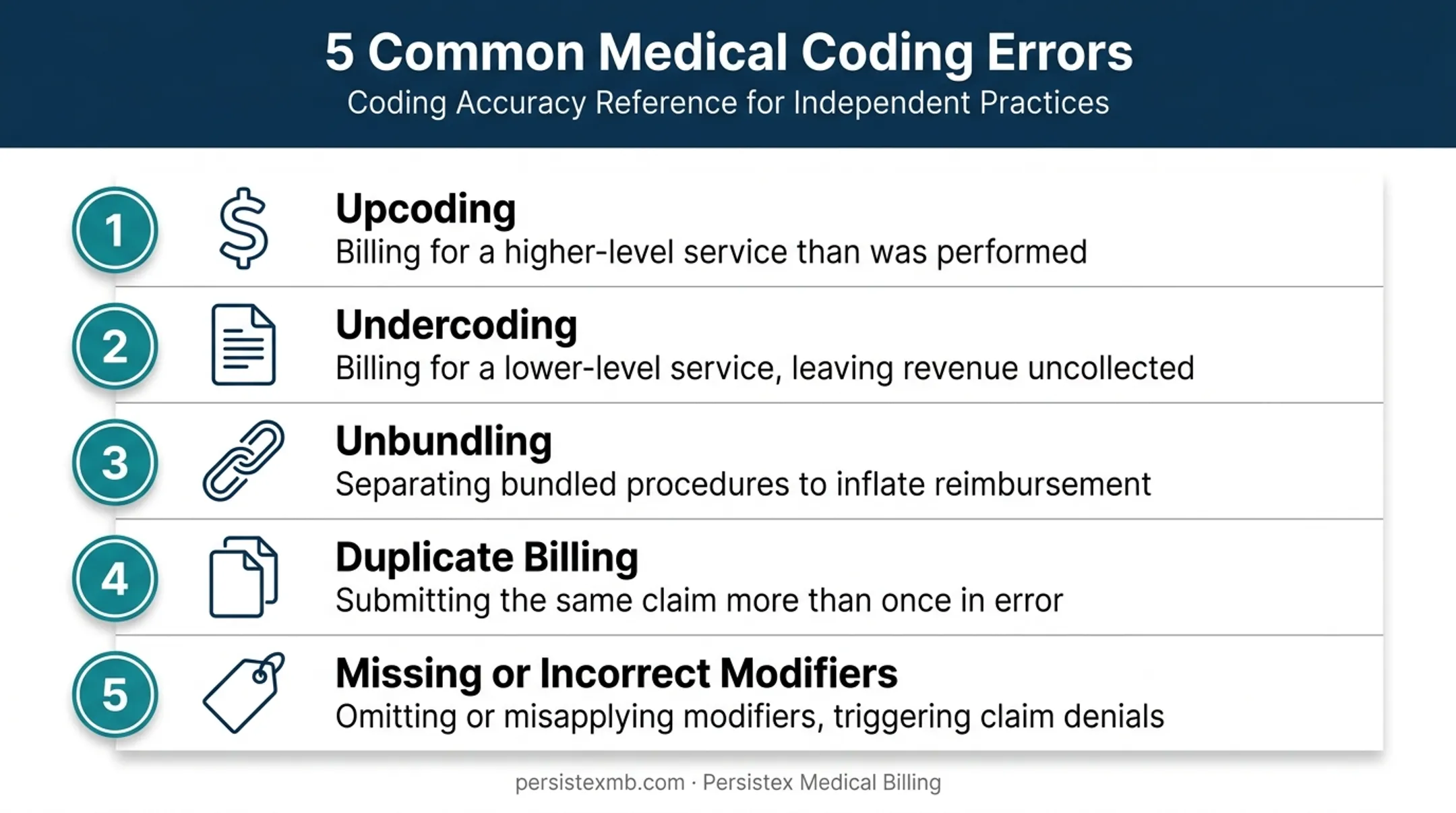 5 Common Medical Coding Errors
Coding Accuracy Reference for Independent Practices

1
Upcoding
Billing for a higher-level service than was performed

2
Undercoding
Billing for a lower-level service, leaving revenue uncollected

3
Unbundling
Separating bundled procedures to inflate reimbursement

4
Duplicate Billing
Submitting the same claim more than once in error

5
Missing or Incorrect Modifiers
Omitting or misapplying modifiers, triggering claim denials

persistexmb.com · Persistex Medical Billing